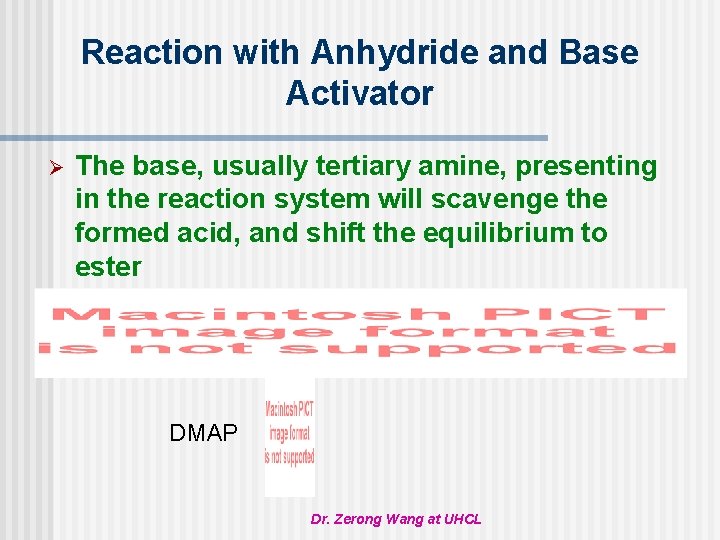 Reaction with Anhydride and Base Activator

➢ The base, usually tertiary amine, presenting in the reaction system will scavenge the formed acid, and shift the equilibrium to ester

Macintosh PICT image format is not supported

DMAP

Macintosh PICT image format is not supported

Dr. Zerong Wang at UHCL